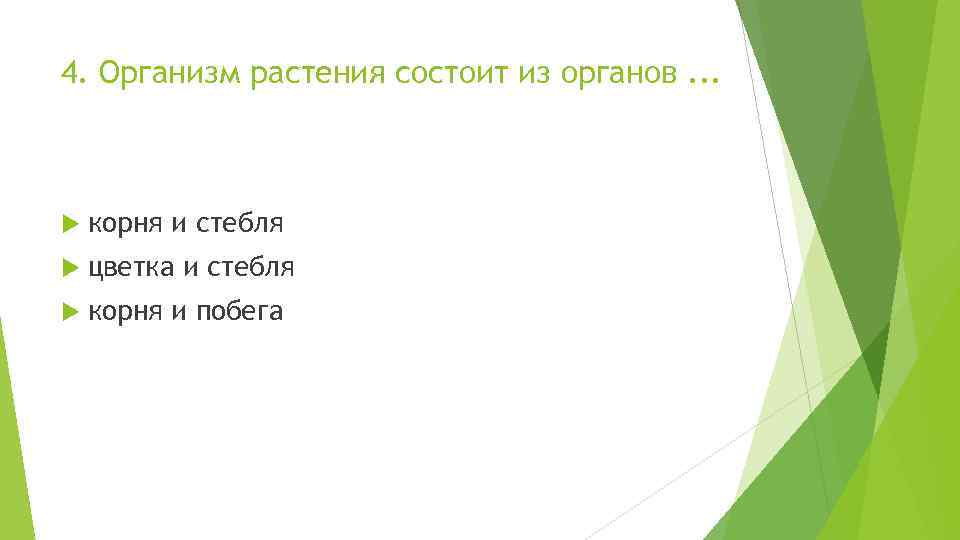 4. Организм растения состоит из органов ...

корня и стебля
цветка и стебля
корня и побега